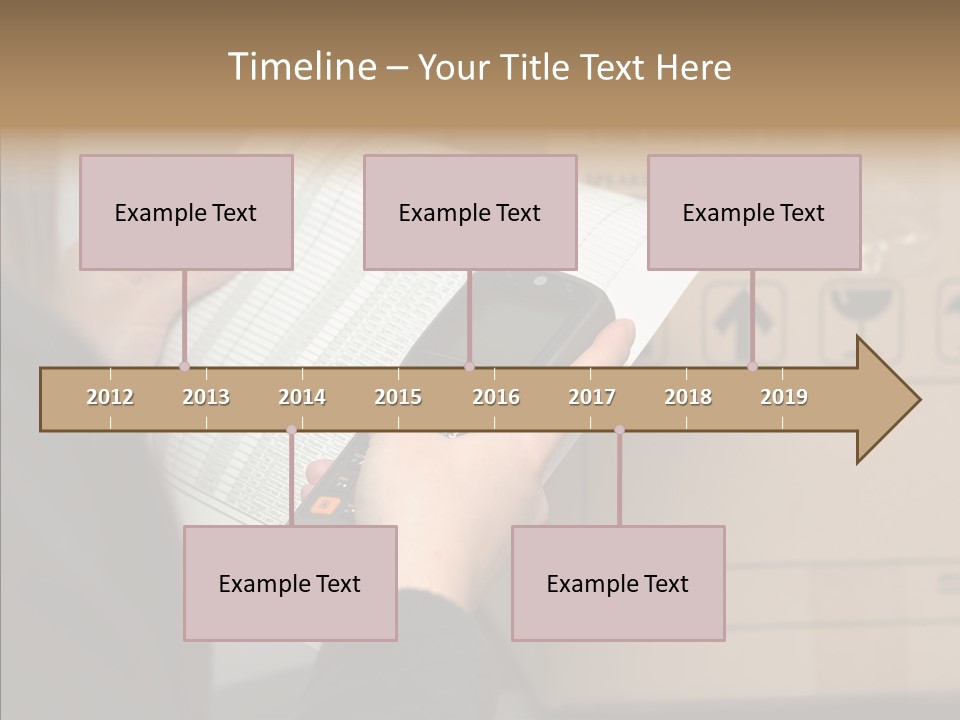 Timeline – Your Title Text Here

Example Text

Example Text

Example Text

2012 2013 2014 2015 2016 2017 2018 2019

Example Text

Example Text